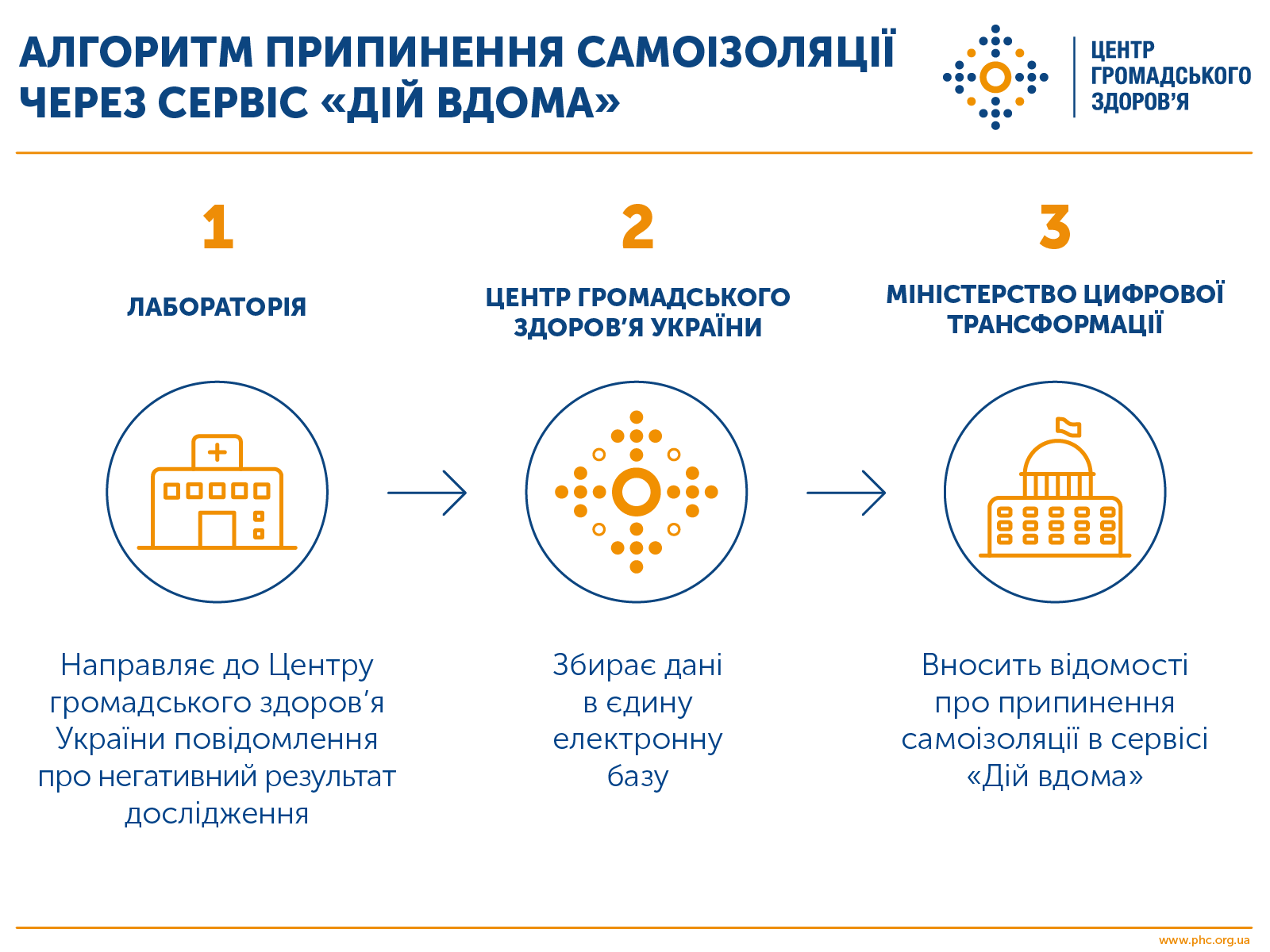 АЛГОРИТМ ПРИПИНЕННЯ САМОІЗОЛЯЦІЇ ЧЕРЕЗ СЕРВІС «ДІЙ ВДОМА»

ЦЕНТР ГРОМАДСЬКОГО ЗДОРОВ'Я

1

ЛАБОРАТОРІЯ

Направляє до Центру громадського здоров'я України повідомлення про негативний результат дослідження

2

ЦЕНТР ГРОМАДСЬКОГО ЗДОРОВ'Я УКРАЇНИ

Збирає дані в єдину електронну базу

3

МІНІСТЕРСТВО ЦИФРОВОЇ ТРАНСФОРМАЦІЇ

Вносить відомості про припинення самоізоляції в сервісі «Дій вдома»

www.phc.org.ua